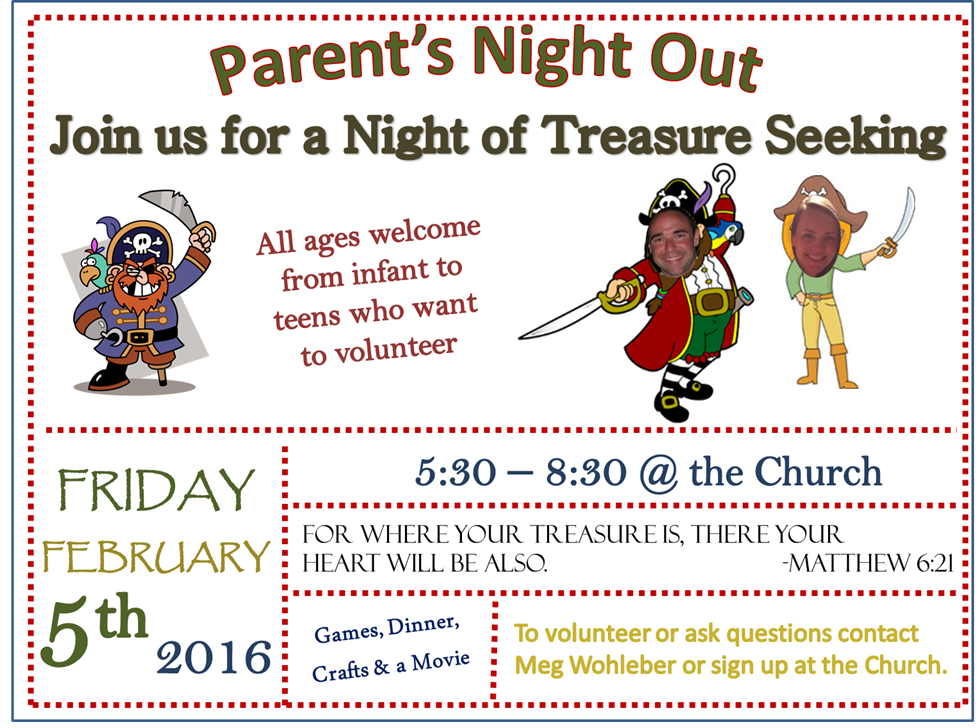 Parent's Night Out
Join us for a Night of Treasure Seeking

All ages welcome from infant to teens who want to volunteer

FRIDAY
FEBRUARY
5th
2016

5:30 – 8:30 @ the Church

FOR WHERE YOUR TREASURE IS, THERE YOUR HEART WILL BE ALSO. -MATTHEW 6:21

Games, Dinner, Crafts & a Movie

To volunteer or ask questions contact Meg Wohleber or sign up at the Church.